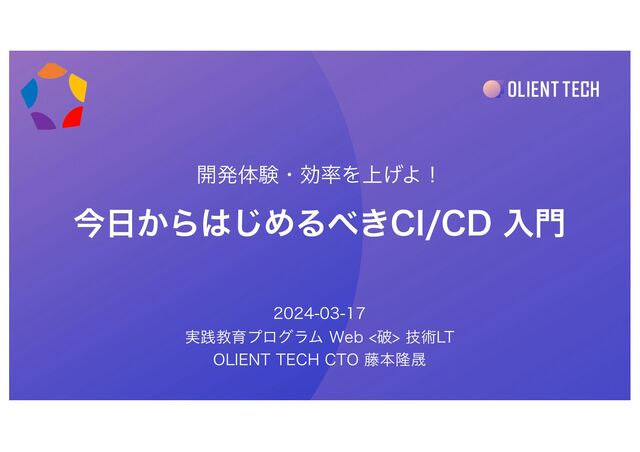 OLIENT TECH

開発体験・効率を上げよ！

今日からはじめるべきCI/CD 入門

2024-03-17
実践教育プログラム Web <破> 技術LT
OLIENT TECH CTO 藤本隆晟